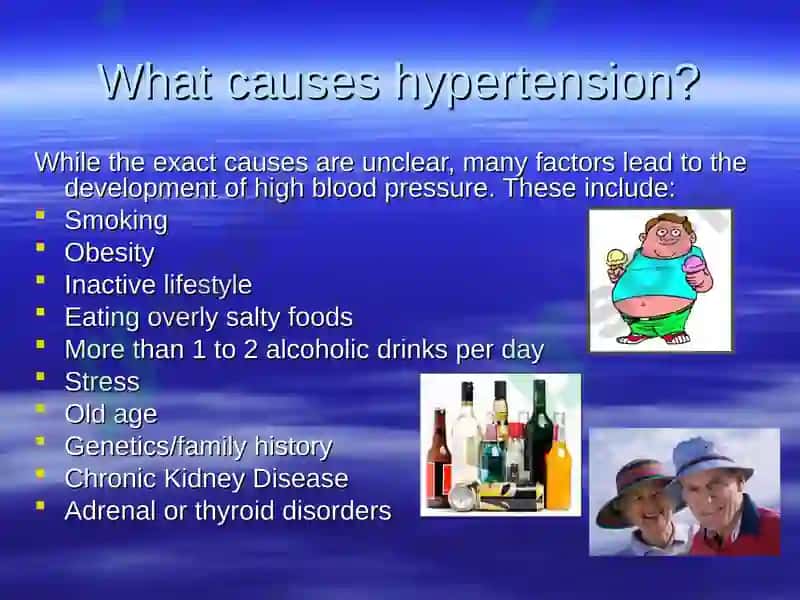 What causes hypertension?

While the exact causes are unclear, many factors lead to the development of high blood pressure. These include:

- Smoking
- Obesity
- Inactive lifestyle
- Eating overly salty foods
- More than 1 to 2 alcoholic drinks per day
- Stress
- Old age
- Genetics/family history
- Chronic Kidney Disease
- Adrenal or thyroid disorders